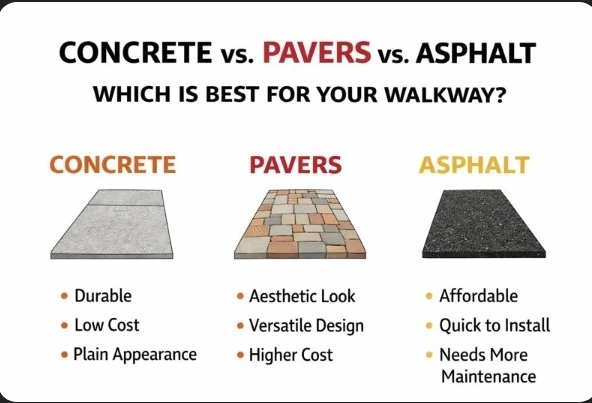 CONCRETE vs. PAVERS vs. ASPHALT

WHICH IS BEST FOR YOUR WALKWAY?

CONCRETE

• Durable
• Low Cost
• Plain Appearance

PAVERS

• Aesthetic Look
• Versatile Design
• Higher Cost

ASPHALT

• Affordable
• Quick to Install
• Needs More Maintenance